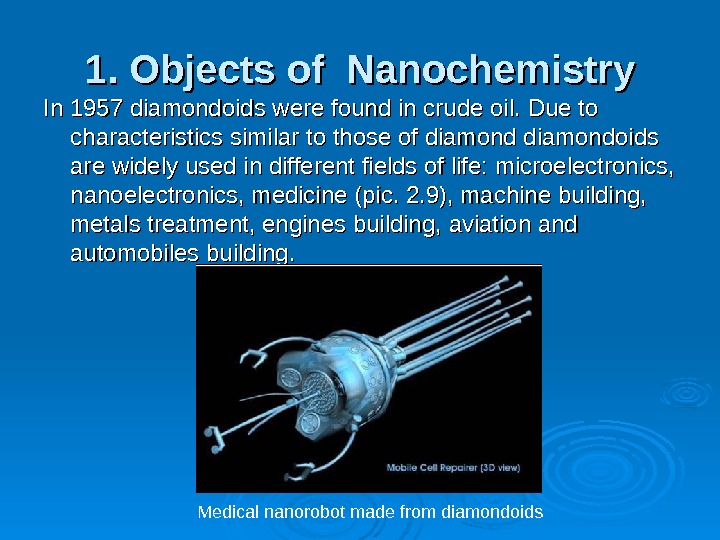 1. Objects of Nanochemistry

In 1957 diamondoids were found in crude oil. Due to characteristics similar to those of diamond diamondoids are widely used in different fields of life: microelectronics, nanoelectronics, medicine (pic. 2.9), machine building, metals treatment, engines building, aviation and automobiles building.

Mobile Cell Repairer (3D view)

Medical nanorobot made from diamondoids